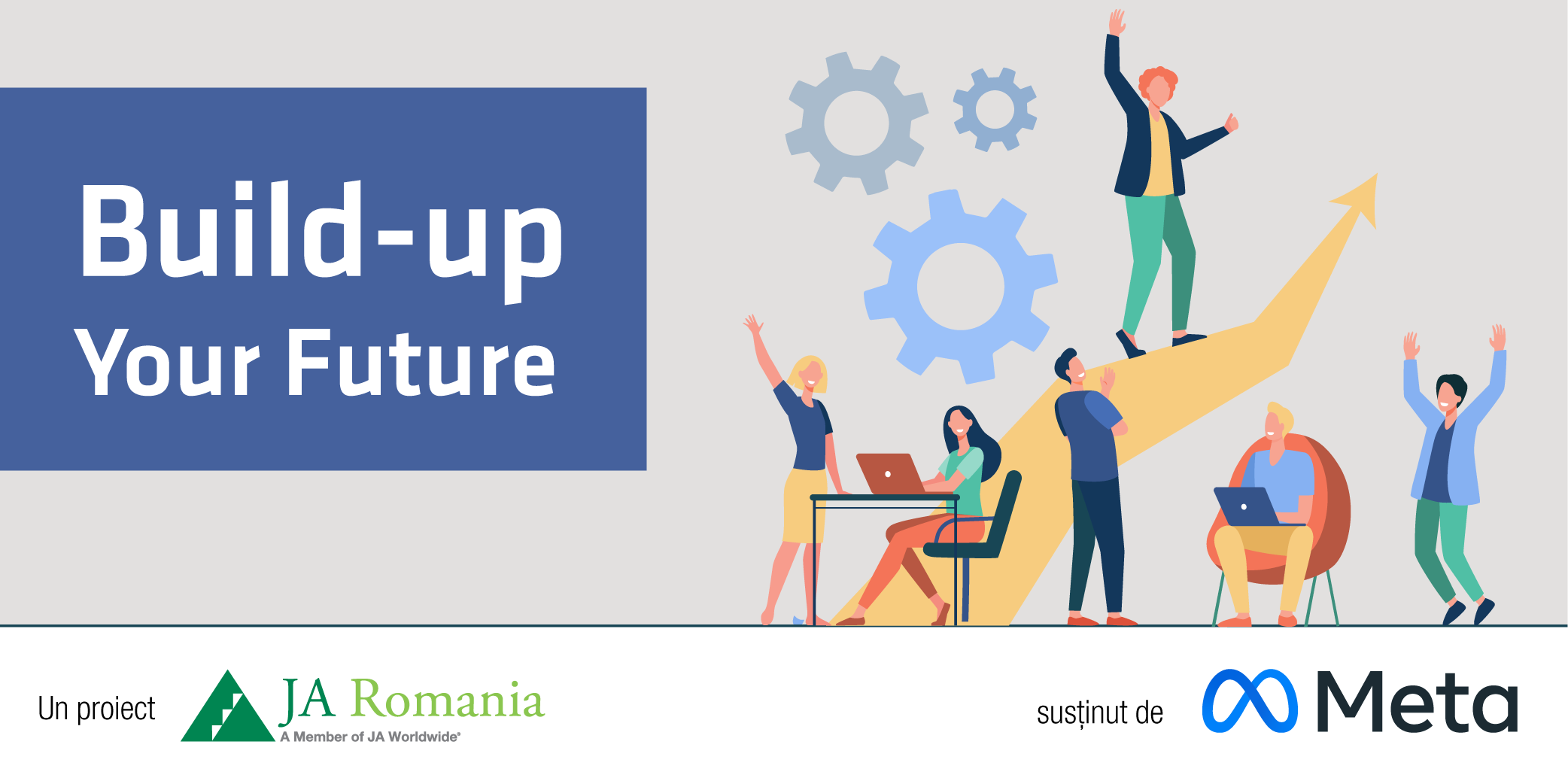 Build-up
Your Future

Un proiect JA Romania
A Member of JA Worldwide®

susținut de Meta